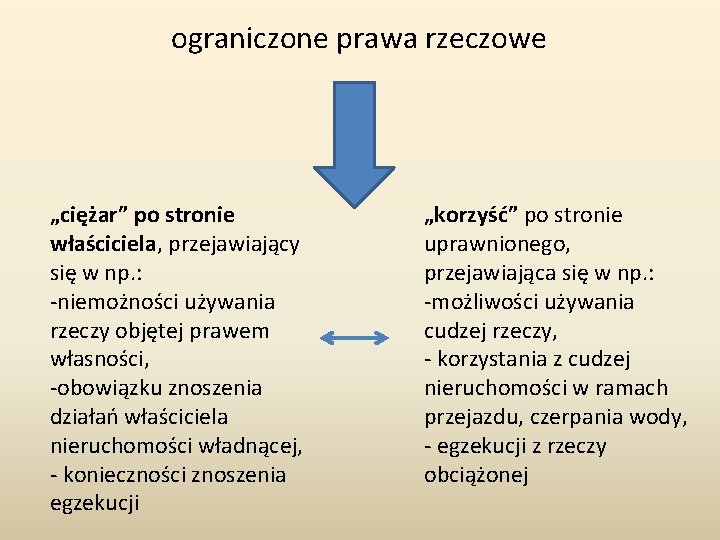 ograniczone prawa rzeczowe

„ciężar” po stronie właściciela, przejawiający się w np.:
-niemożności używania rzeczy objętej prawem własności,
-obowiązku znoszenia działań właściciela nieruchomości władnącej,
- konieczności znoszenia egzekucji

„korzyść” po stronie uprawnionego, przejawiająca się w np.:
-możliwości używania cudzej rzeczy,
- korzystania z cudzej nieruchomości w ramach przejazdu, czerpania wody,
- egzekucji z rzeczy obciążonej